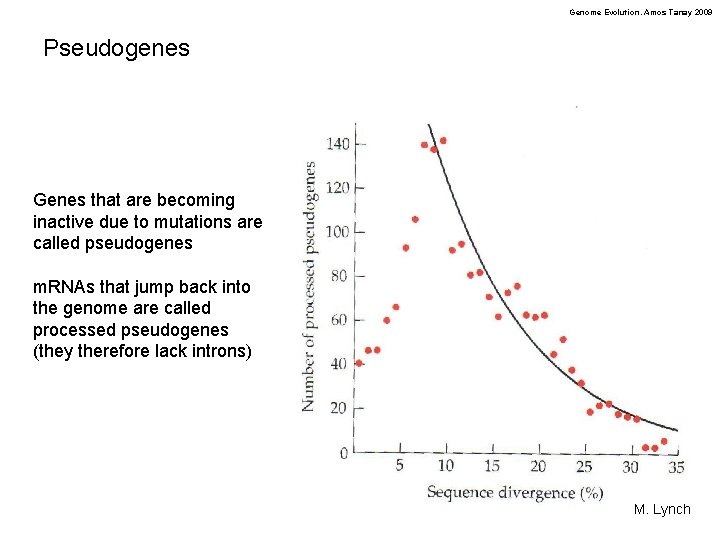 Genome Evolution. Amos Tanay 2009

Pseudogenes

Genes that are becoming inactive due to mutations are called pseudogenes

mRNAs that jump back into the genome are called processed pseudogenes (they therefore lack introns)

Number of processed pseudogenes

140
120
100
80
60
40
20
0

5 10 15 20 25 30 35

Sequence divergence (%)

M. Lynch